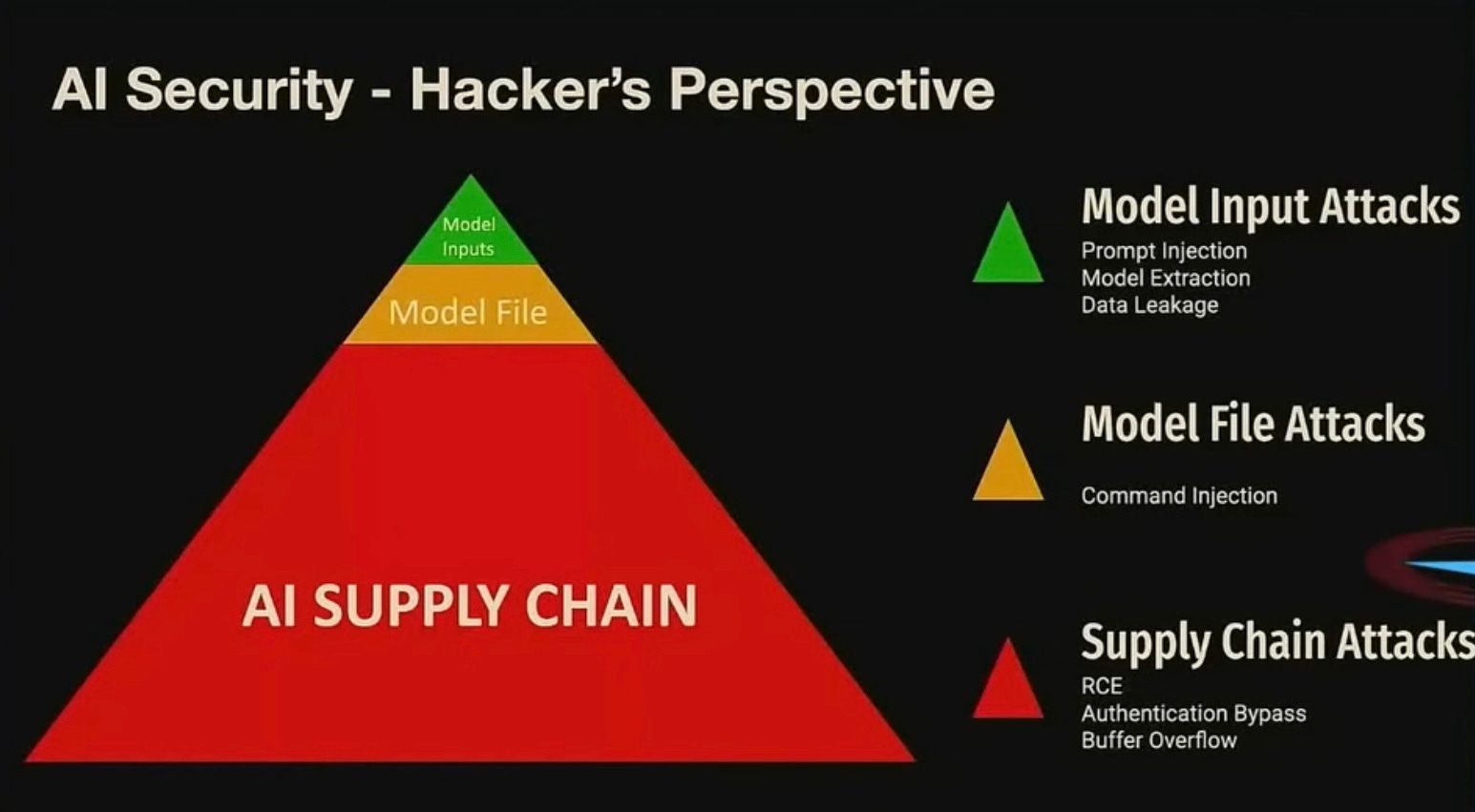 AI Security - Hacker's Perspective

Model Inputs

Model File

AI SUPPLY CHAIN

Model Input Attacks
Prompt Injection
Model Extraction
Data Leakage

Model File Attacks
Command Injection

Supply Chain Attacks
RCE
Authentication Bypass
Buffer Overflow